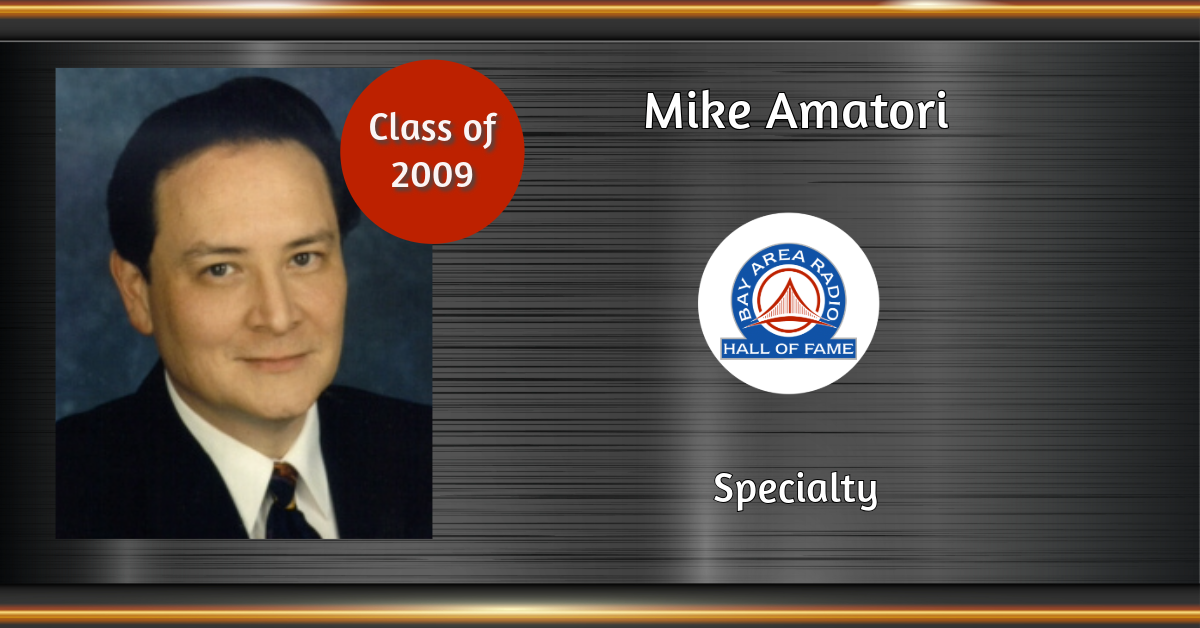 Class of 2009

Mike Amatori

BAY AREA RADIO
HALL OF FAME

Specialty